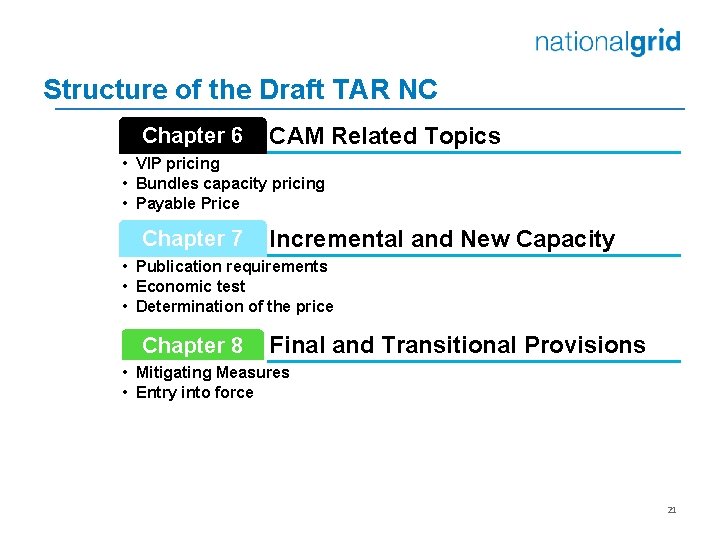 nationalgrid

Structure of the Draft TAR NC

Chapter 6 CAM Related Topics

• VIP pricing
• Bundles capacity pricing
• Payable Price

Chapter 7 Incremental and New Capacity

• Publication requirements
• Economic test
• Determination of the price

Chapter 8 Final and Transitional Provisions

• Mitigating Measures
• Entry into force

21